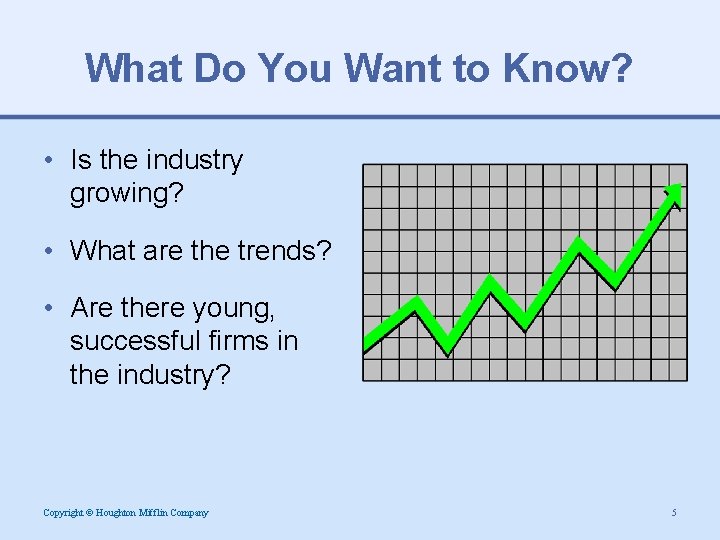 What Do You Want to Know?

• Is the industry growing?

• What are the trends?

• Are there young, successful firms in the industry?

Copyright © Houghton Mifflin Company

5